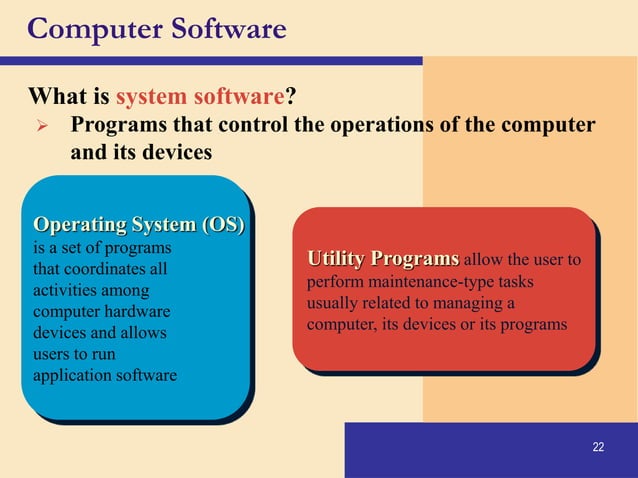 Computer Software

What is system software?

➢ Programs that control the operations of the computer and its devices

Operating System (OS) is a set of programs that coordinates all activities among computer hardware devices and allows users to run application software

Utility Programs allow the user to perform maintenance-type tasks usually related to managing a computer, its devices or its programs

22